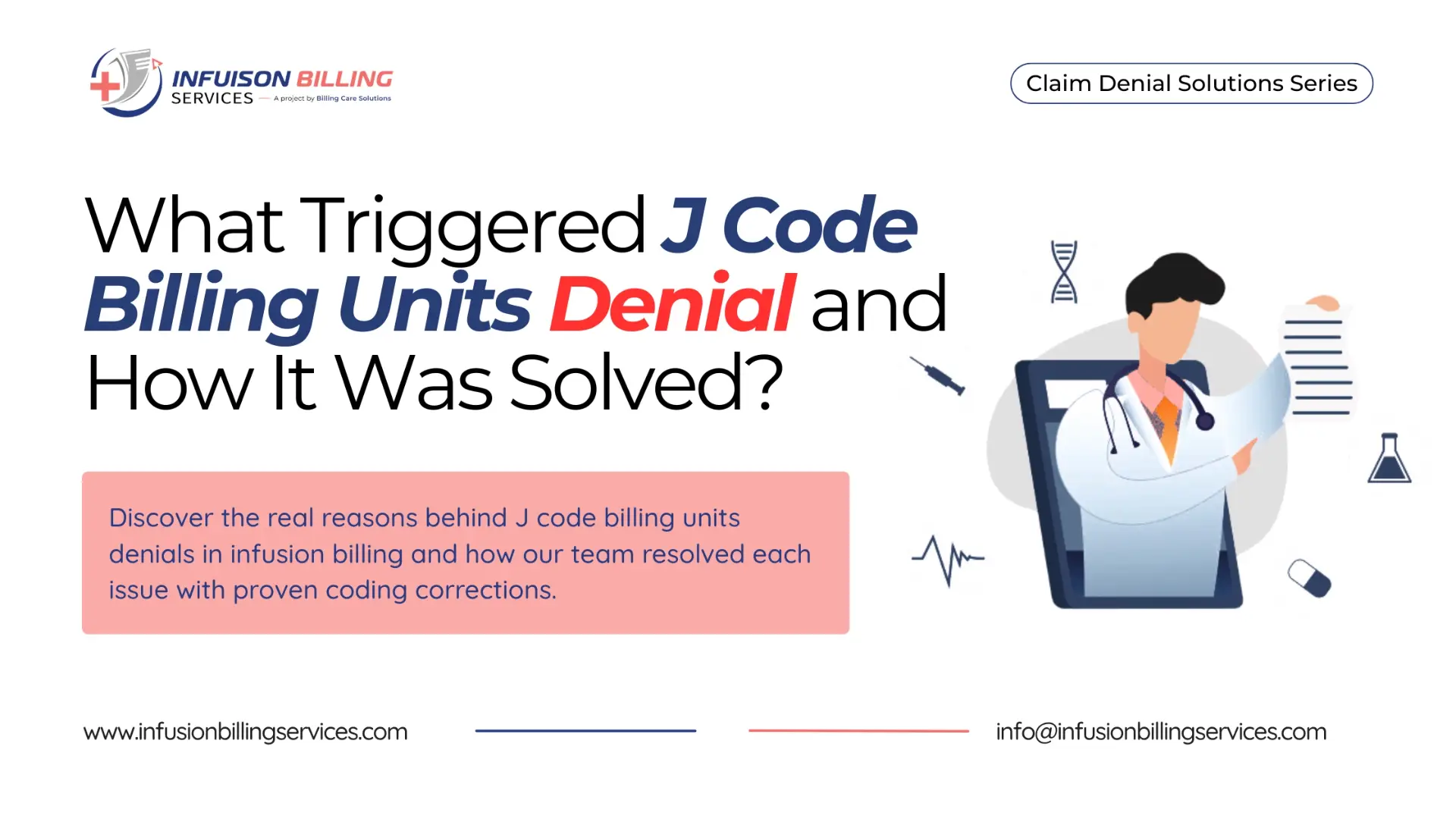 INFUISON BILLING
SERVICES — A project by Billing Care Solutions

Claim Denial Solutions Series

What Triggered J Code Billing Units Denial and How It Was Solved?

Discover the real reasons behind J code billing units denials in infusion billing and how our team resolved each issue with proven coding corrections.

www.infusionbillingservices.com

info@infusionbillingservices.com